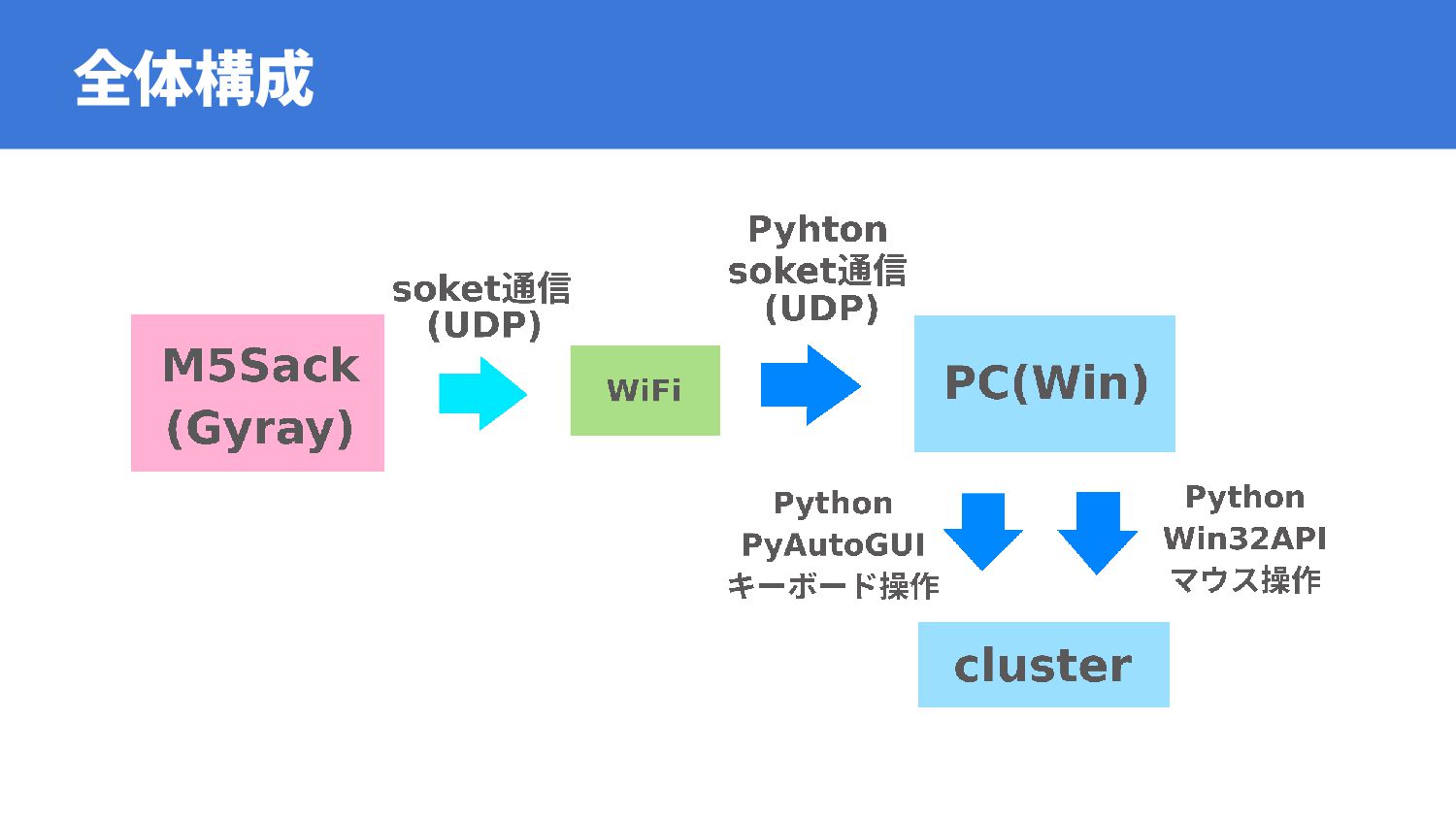 全体構成

M5Sack
(Gyray)

soket通信
(UDP)

WiFi

Pyhton
soket通信
(UDP)

PC(Win)

Python
PyAutoGUI
キーボード操作

Python
Win32API
マウス操作

cluster